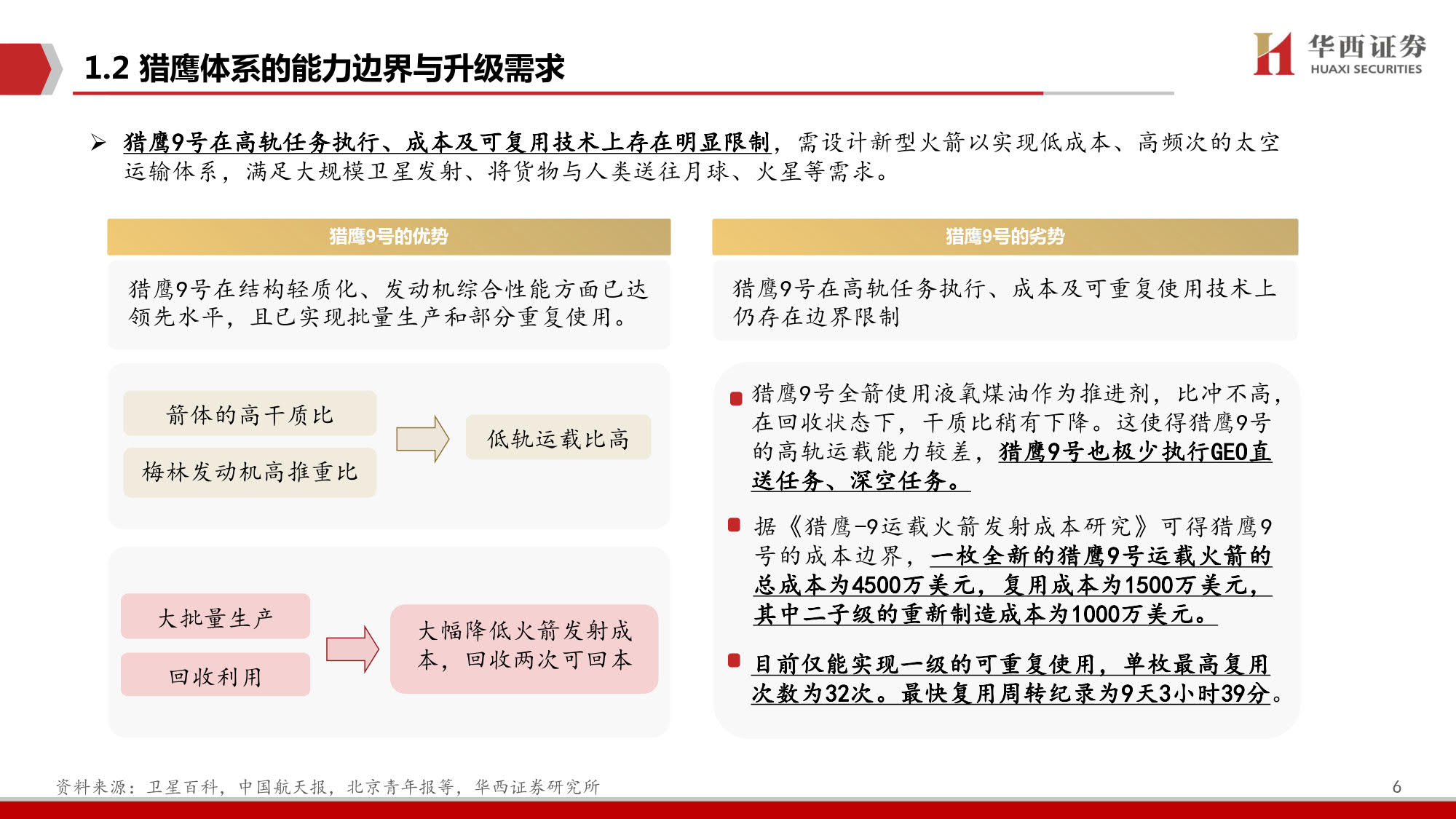 1.2 猎鹰体系的能力边界与升级需求

华西证券
HUAXI SECURITIES

➢ 猎鹰9号在高轨任务执行、成本及可复用技术上存在明显限制，需设计新型火箭以实现低成本、高频次的太空运输体系，满足大规模卫星发射、将货物与人类送往月球、火星等需求。

猎鹰9号的优势

猎鹰9号在结构轻质化、发动机综合性能方面已达领先水平，且已实现批量生产和部分重复使用。

箭体的高干质比

梅林发动机高推重比

低轨运载比高

大批量生产

回收利用

大幅降低火箭发射成本，回收两次可回本

猎鹰9号的劣势

猎鹰9号在高轨任务执行、成本及可重复使用技术上仍存在边界限制

猎鹰9号全箭使用液氧煤油作为推进剂，比冲不高，在回收状态下，干质比稍有下降。这使得猎鹰9号的高轨运载能力较差，猎鹰9号也极少执行GEO直送任务、深空任务。

据《猎鹰-9运载火箭发射成本研究》可得猎鹰9号的成本边界，一枚全新的猎鹰9号运载火箭的总成本为4500万美元，复用成本为1500万美元，其中二子级的重新制造成本为1000万美元。

目前仅能实现一级的可重复使用，单枚最高复用次数为32次。最快复用周转纪录为9天3小时39分。

资料来源：卫星百科，中国航天报，北京青年报等，华西证券研究所

6